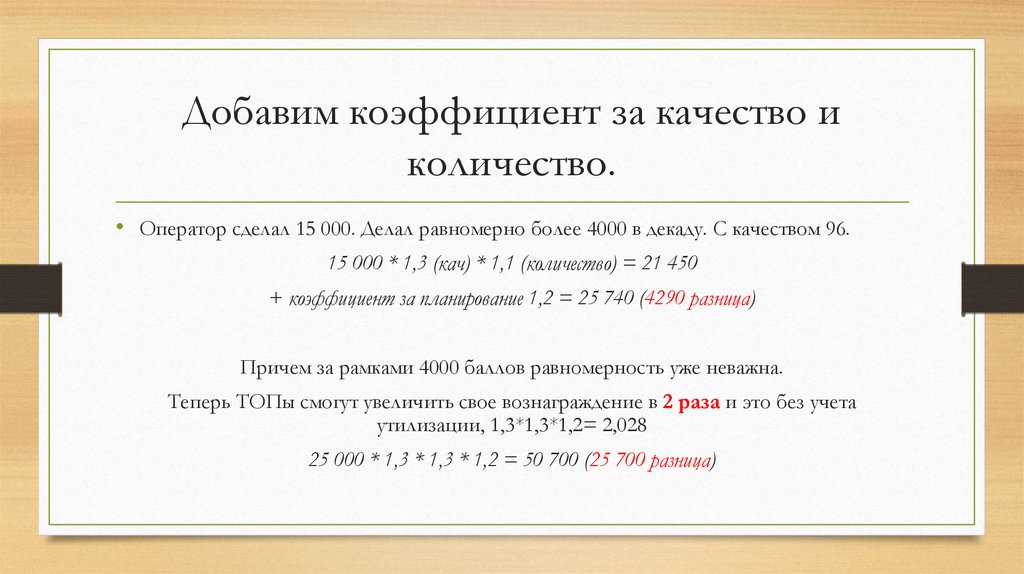 Добавим коэффициент за качество и количество.

• Оператор сделал 15 000. Делал равномерно более 4000 в декаду. С качеством 96.

15 000 * 1,3 (кач) * 1,1 (количество) = 21 450

+ коэффициент за планирование 1,2 = 25 740 (4290 разница)

Причем за рамками 4000 баллов равномерность уже неважна.

Теперь ТОПы смогут увеличить свое вознаграждение в 2 раза и это без учета утилизации, 1,3*1,3*1,2= 2,028

25 000 * 1,3 * 1,3 * 1,2 = 50 700 (25 700 разница)